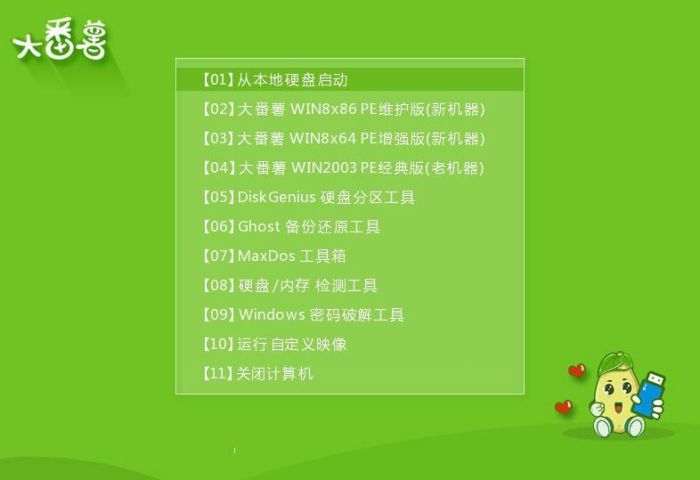 大番薯

【01】从本地硬盘启动
【02】大番薯 WIN8x86 PE维护版(新机器)
【03】大番薯 WIN8x64 PE增强版(新机器)
【04】大番薯 WIN2003 PE经典版(老机器)
【05】DiskGenius 硬盘分区工具
【06】Ghost 备份还原工具
【07】MaxDos 工具箱
【08】硬盘/内存 检测工具
【09】Windows 密码破解工具
【10】运行 自定义映像
【11】关闭计算机